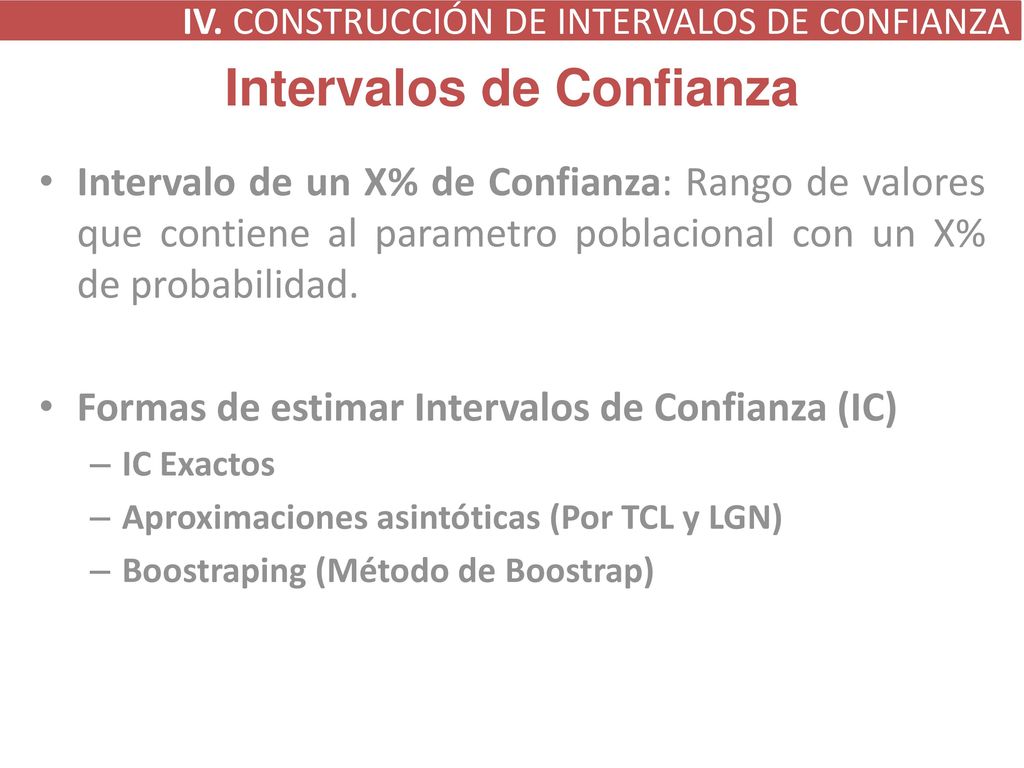 IV. CONSTRUCCIÓN DE INTERVALOS DE CONFIANZA

Intervalos de Confianza

• Intervalo de un X% de Confianza: Rango de valores que contiene al parametro poblacional con un X% de probabilidad.

• Formas de estimar Intervalos de Confianza (IC)
– IC Exactos
– Aproximaciones asintóticas (Por TCL y LGN)
– Boostraping (Método de Boostrap)